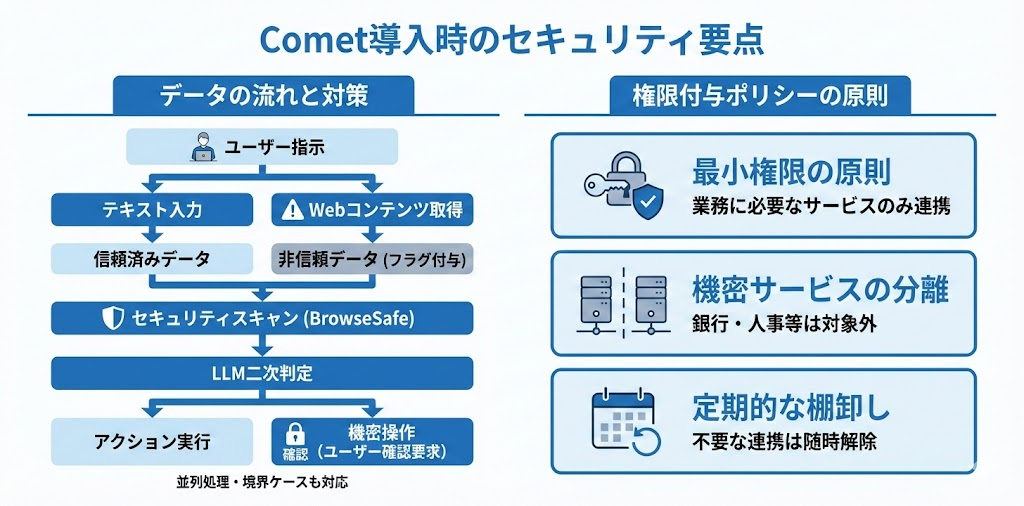 Comet導入時のセキュリティ要点

データの流れと対策

ユーザー指示

テキスト入力

Webコンテンツ取得

信頼済みデータ

非信頼データ (フラグ付与)

セキュリティスキャン (BrowseSafe)

LLM二次判定

アクション実行

確認

機密操作 (ユーザー確認要求)

並列処理・境界ケースも対応

権限付与ポリシーの原則

最小権限の原則
業務に必要なサービスのみ連携

機密サービスの分離
銀行・人事等は対象外

定期的な棚卸し
不要な連携は随時解除